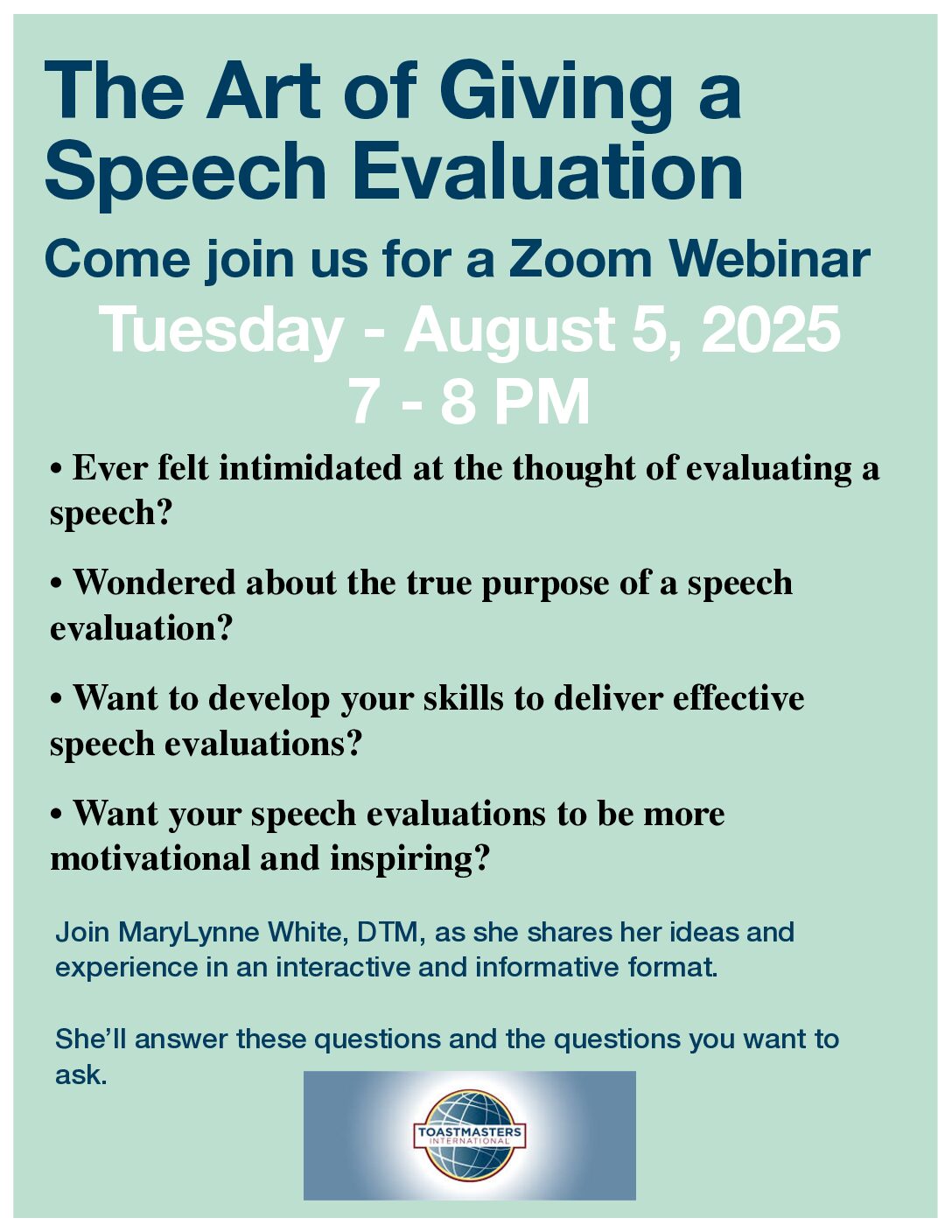 The Art of Giving a Speech Evaluation

Come join us for a Zoom Webinar

Tuesday - August 5, 2025
7 - 8 PM

• Ever felt intimidated at the thought of evaluating a speech?

• Wondered about the true purpose of a speech evaluation?

• Want to develop your skills to deliver effective speech evaluations?

• Want your speech evaluations to be more motivational and inspiring?

Join MaryLynne White, DTM, as she shares her ideas and experience in an interactive and informative format.

She'll answer these questions and the questions you want to ask.

TOASTMASTERS
INTERNATIONAL